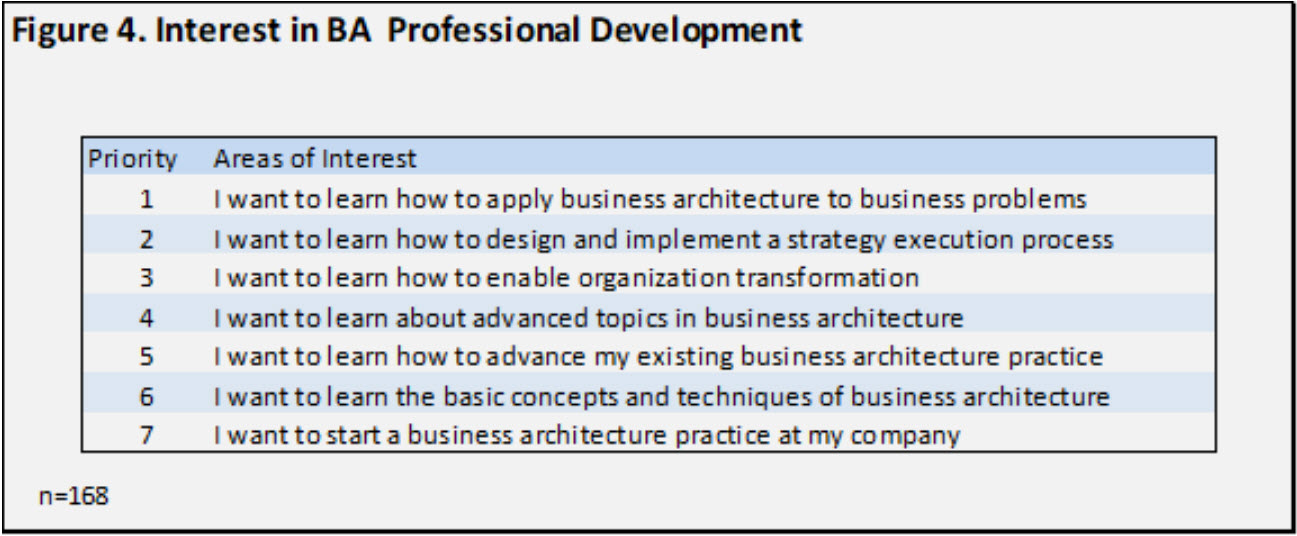 Figure 4. Interest in BA Professional Development

| Priority | Areas of Interest |
|---|---|
| 1 | I want to learn how to apply business architecture to business problems |
| 2 | I want to learn how to design and implement a strategy execution process |
| 3 | I want to learn how to enable organization transformation |
| 4 | I want to learn about advanced topics in business architecture |
| 5 | I want to learn how to advance my existing business architecture practice |
| 6 | I want to learn the basic concepts and techniques of business architecture |
| 7 | I want to start a business architecture practice at my company |

n=168